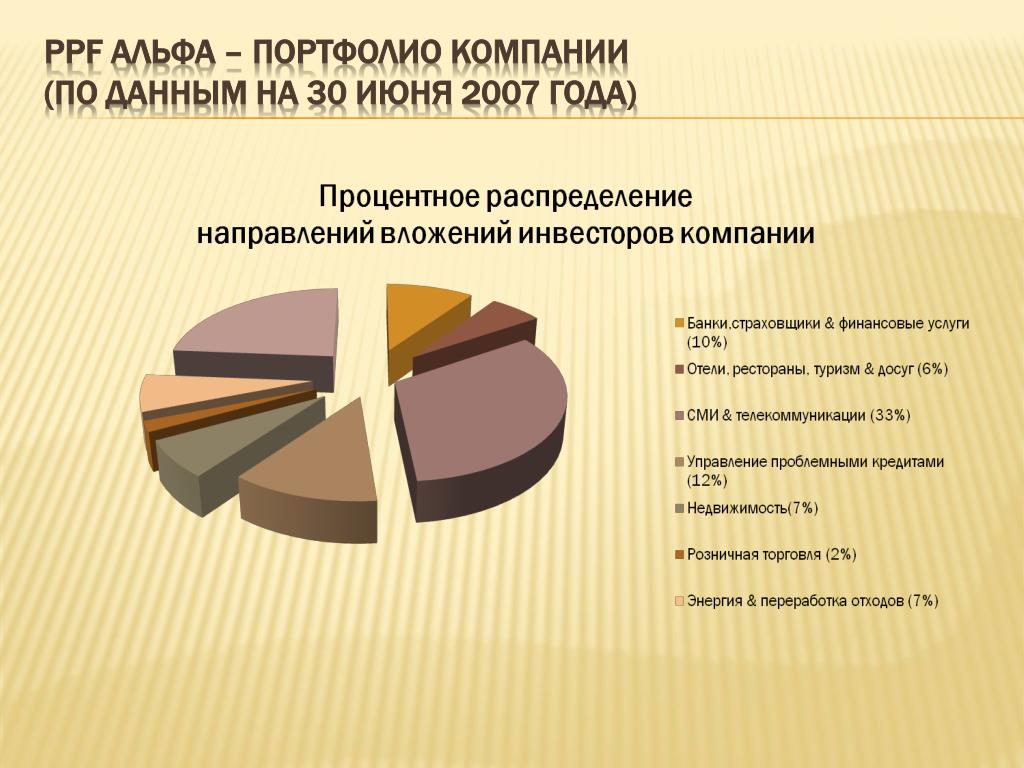 PPF АЛЬФА – ПОРТФОЛИО КОМПАНИИ (ПО ДАННЫМ НА 30 ИЮНЯ 2007 ГОДА)

Процентное распределение направлений вложений инвесторов компании

Банки,страховщики & финансовые услуги (10%)
Отели, рестораны, туризм & досуг (6%)
СМИ & телекоммуникации (33%)
Управление проблемными кредитами (12%)
Недвижимость(7%)
Розничная торговля (2%)
Энергия & переработка отходов (7%)